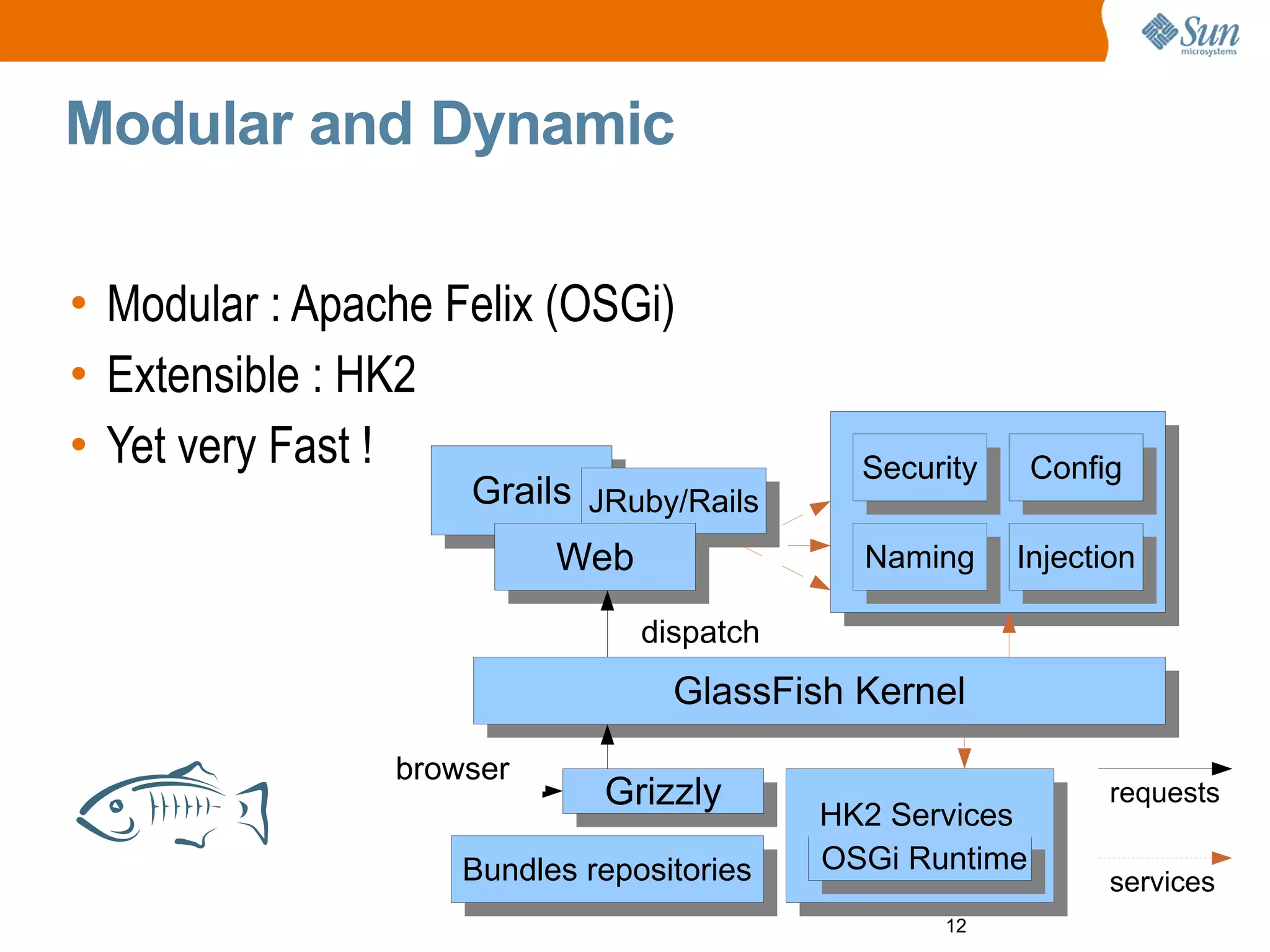 Sun microsystems

Modular and Dynamic

• Modular : Apache Felix (OSGi)
• Extensible : HK2
• Yet very Fast !

Grails
JRuby/Rails
Web
Security
Config
Naming
Injection
dispatch
GlassFish Kernel
browser
Grizzly
Bundles repositories
HK2 Services
OSGi Runtime
requests
services

12